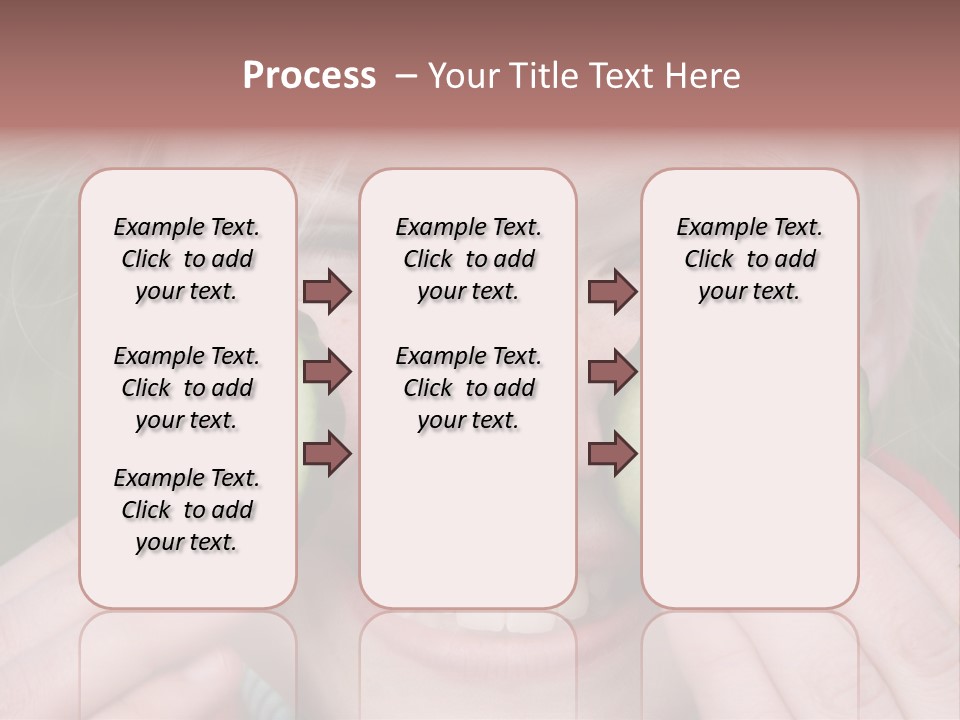 Process – Your Title Text Here

Example Text. Click to add your text.

Example Text. Click to add your text.

Example Text. Click to add your text.

Example Text. Click to add your text.

Example Text. Click to add your text.

Example Text. Click to add your text.